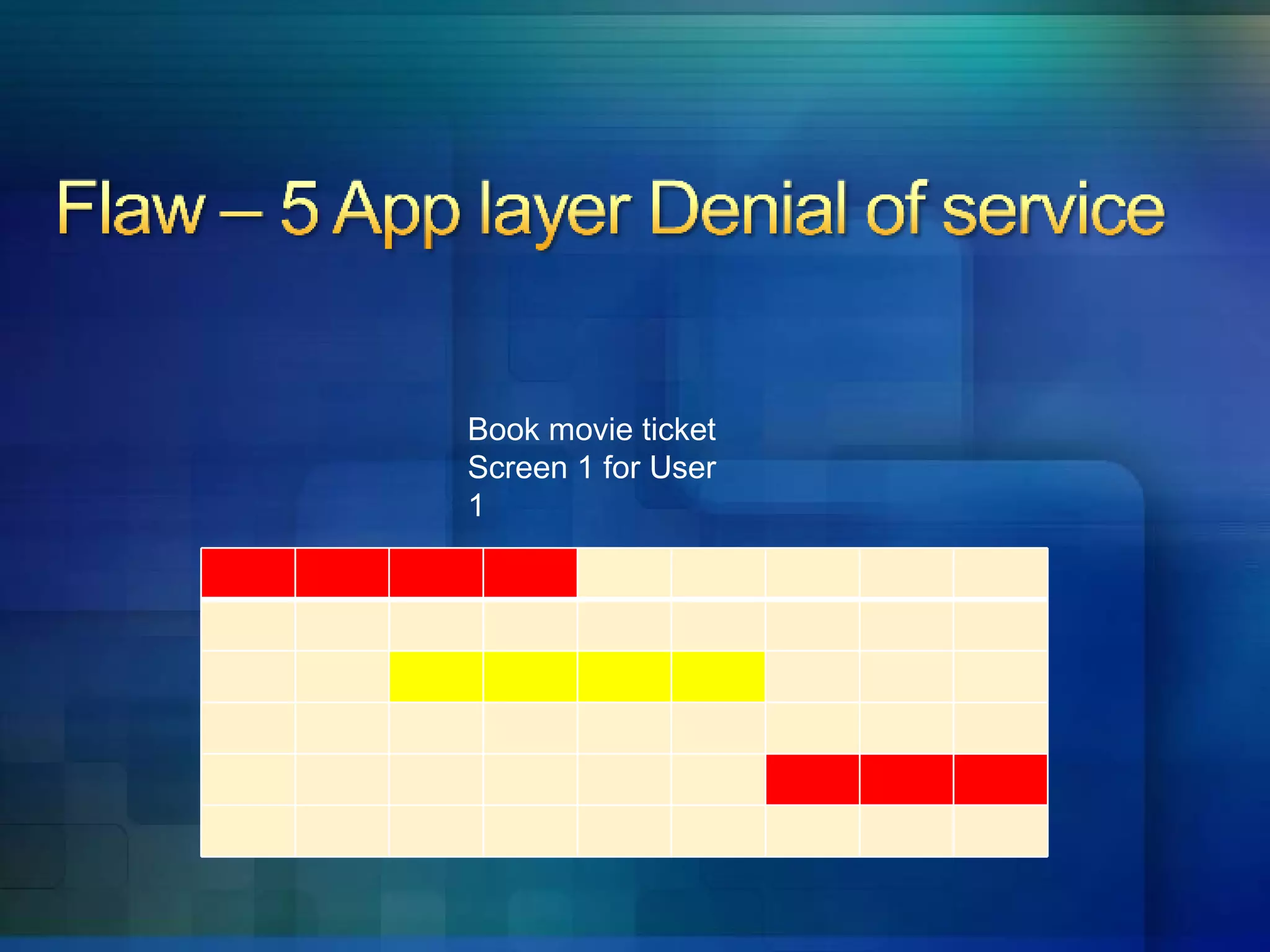 Flaw – 5 App layer Denial of service

Book movie ticket Screen 1 for User 1